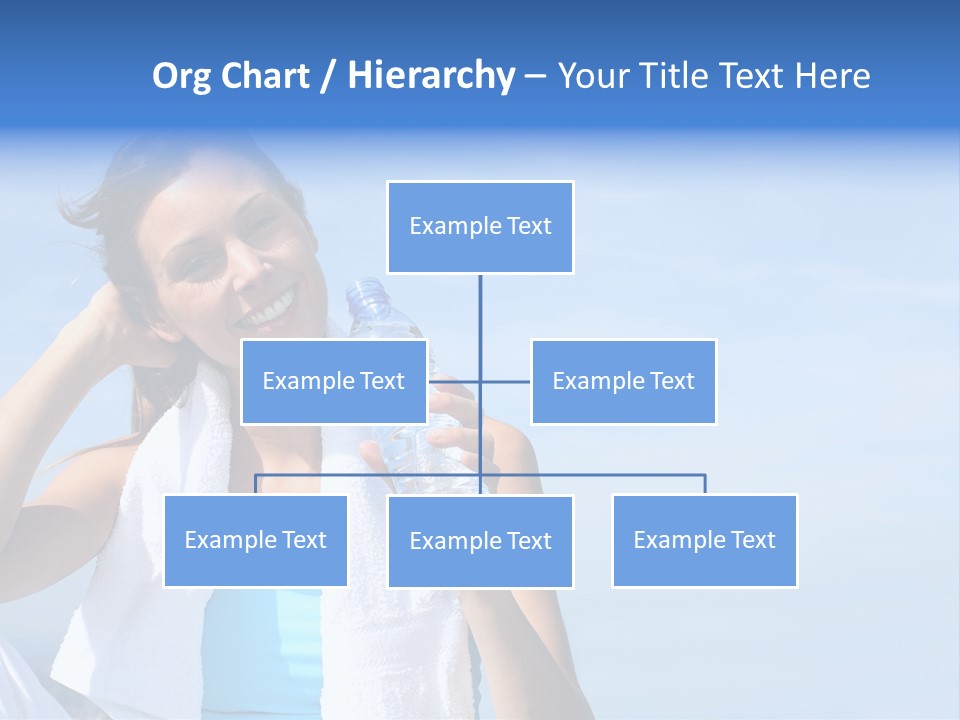 Org Chart / Hierarchy – Your Title Text Here

Example Text

Example Text

Example Text

Example Text

Example Text

Example Text